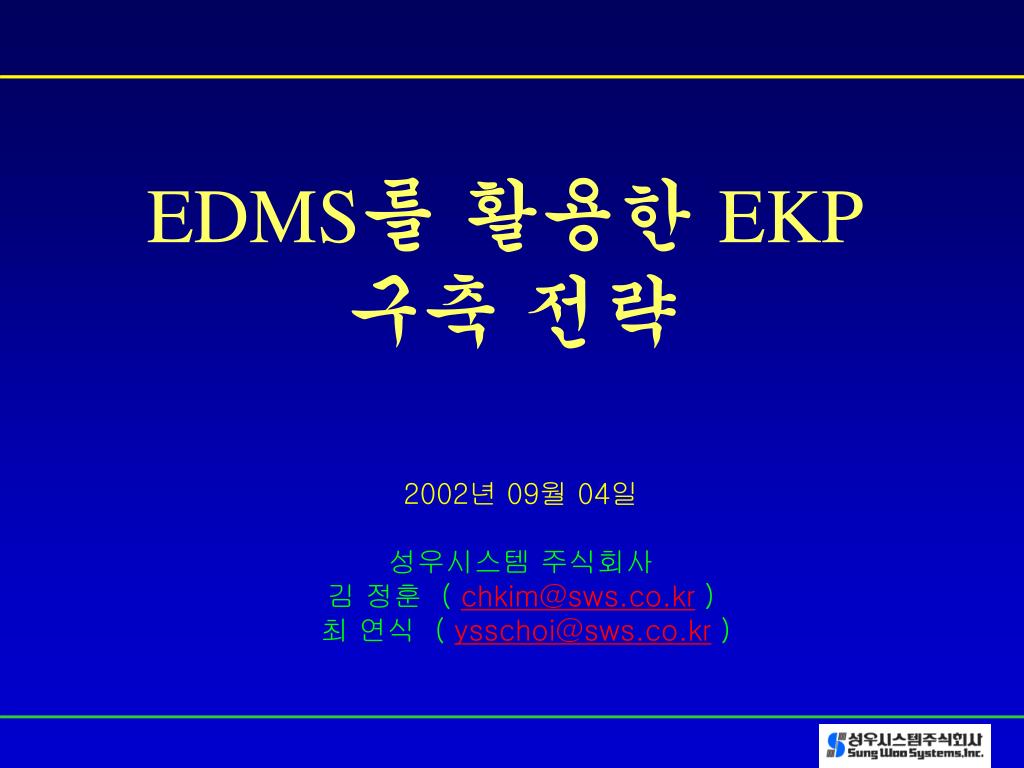 EDMS를 활용한 EKP
구축 전략

2002년 09월 04일

성우시스템 주식회사
김 정훈 ( chkim@sws.co.kr )
최 연식 ( ysschoi@sws.co.kr )

성우시스템주식회사
Sung Woo Systems,Inc.